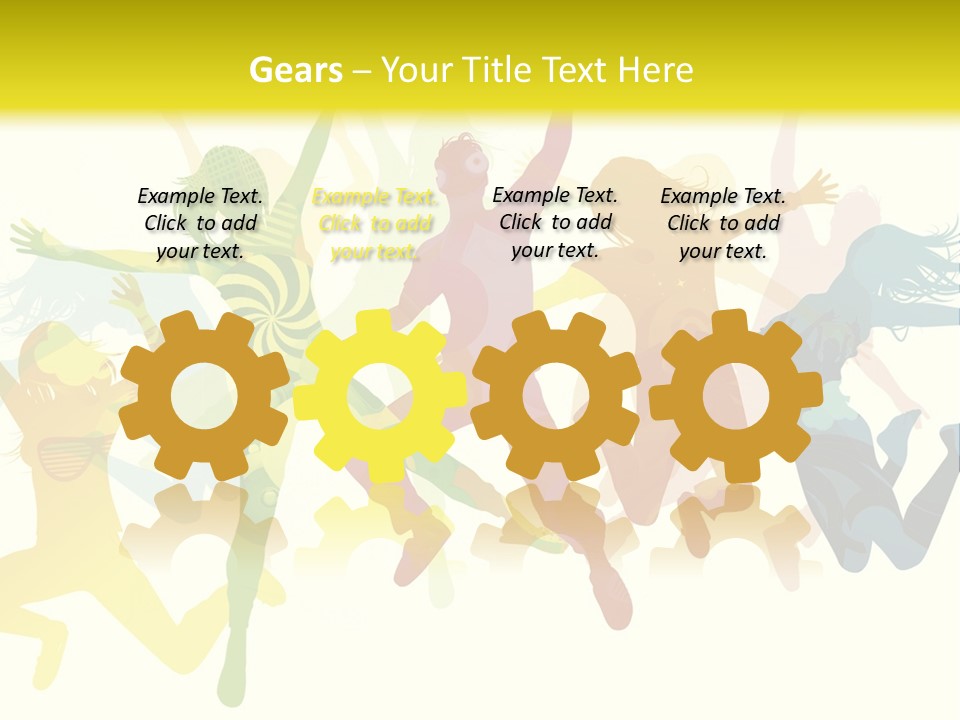 Gears – Your Title Text Here

Example Text. Click to add your text.

Example Text. Click to add your text.

Example Text. Click to add your text.

Example Text. Click to add your text.